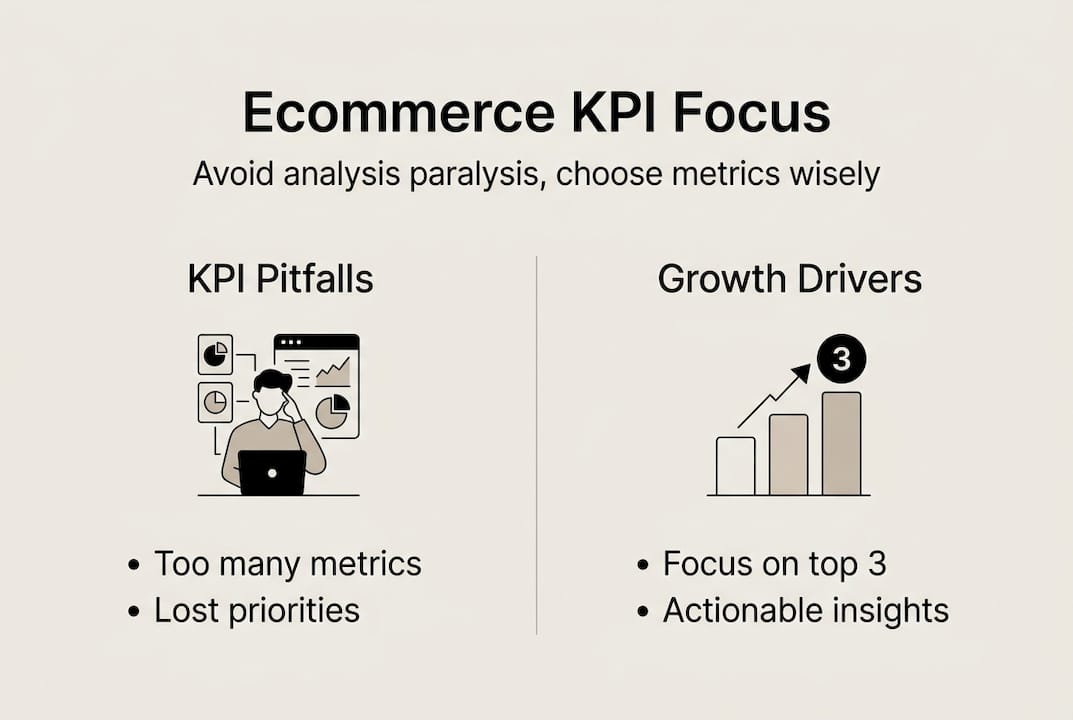 Ecommerce KPI Focus

Avoid analysis paralysis, choose metrics wisely

KPI Pitfalls

• Too many metrics
• Lost priorities

Growth Drivers

3

• Focus on top 3
• Actionable insights